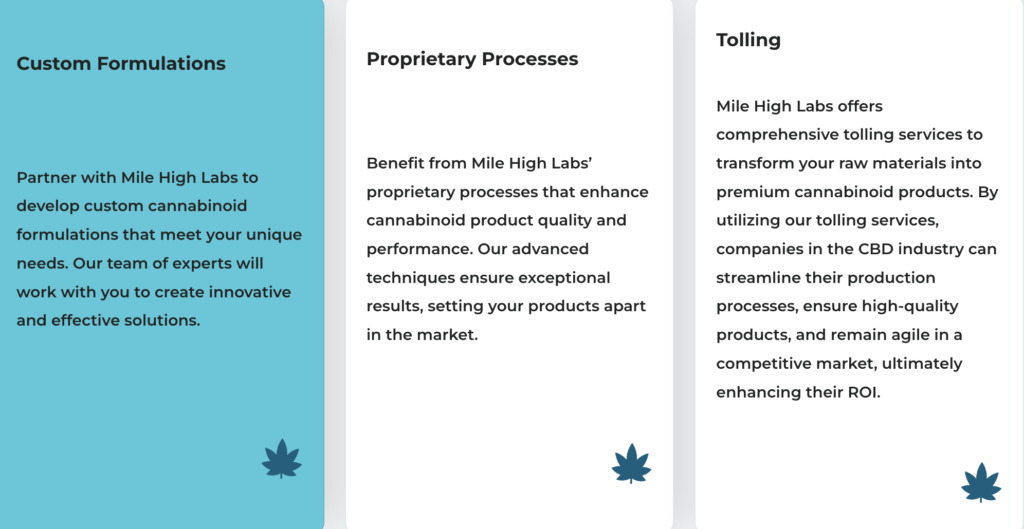 Custom Formulations

Partner with Mile High Labs to develop custom cannabinoid formulations that meet your unique needs. Our team of experts will work with you to create innovative and effective solutions.

Proprietary Processes

Benefit from Mile High Labs' proprietary processes that enhance cannabinoid product quality and performance. Our advanced techniques ensure exceptional results, setting your products apart in the market.

Tolling

Mile High Labs offers comprehensive tolling services to transform your raw materials into premium cannabinoid products. By utilizing our tolling services, companies in the CBD industry can streamline their production processes, ensure high-quality products, and remain agile in a competitive market, ultimately enhancing their ROI.